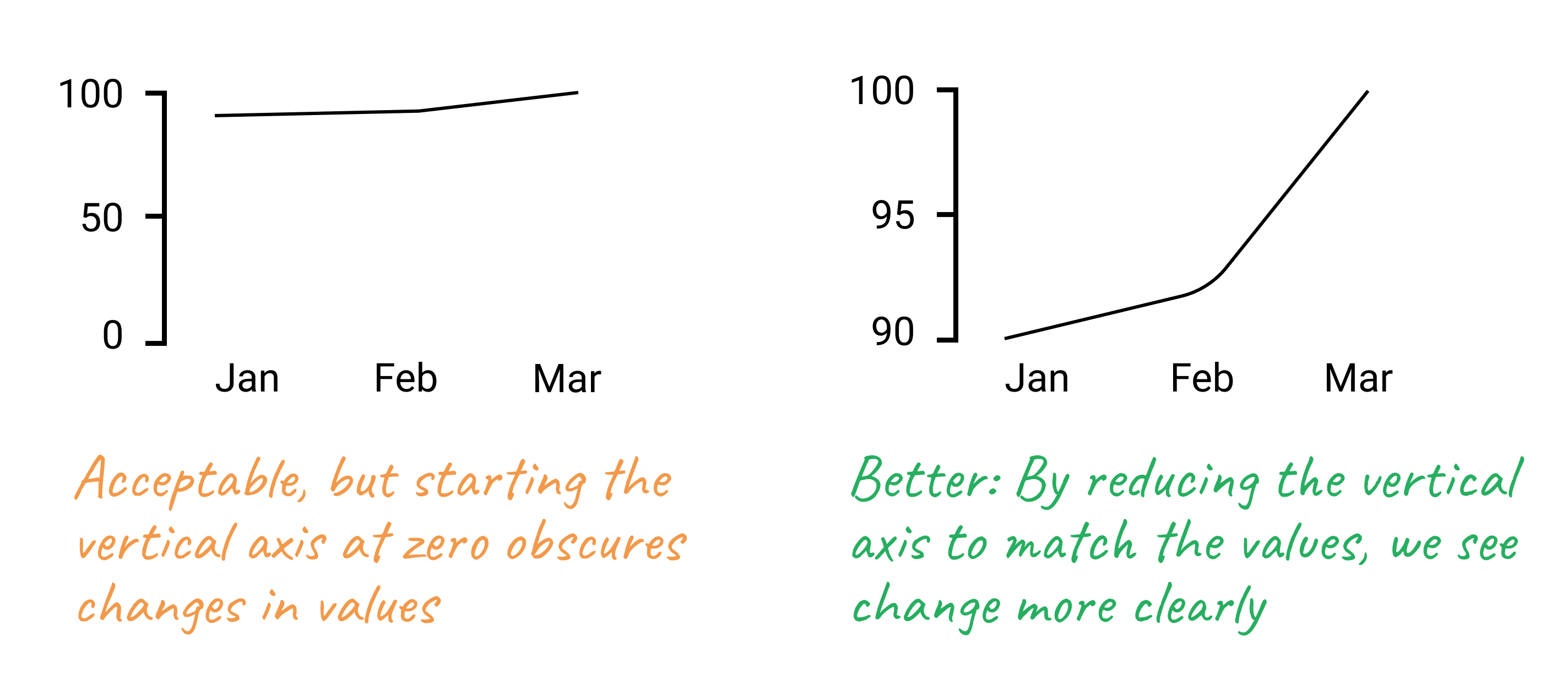 100
50
0
Jan Feb Mar

Acceptable, but starting the vertical axis at zero obscures changes in values

100
95
90
Jan Feb Mar

Better: By reducing the vertical axis to match the values, we see change more clearly